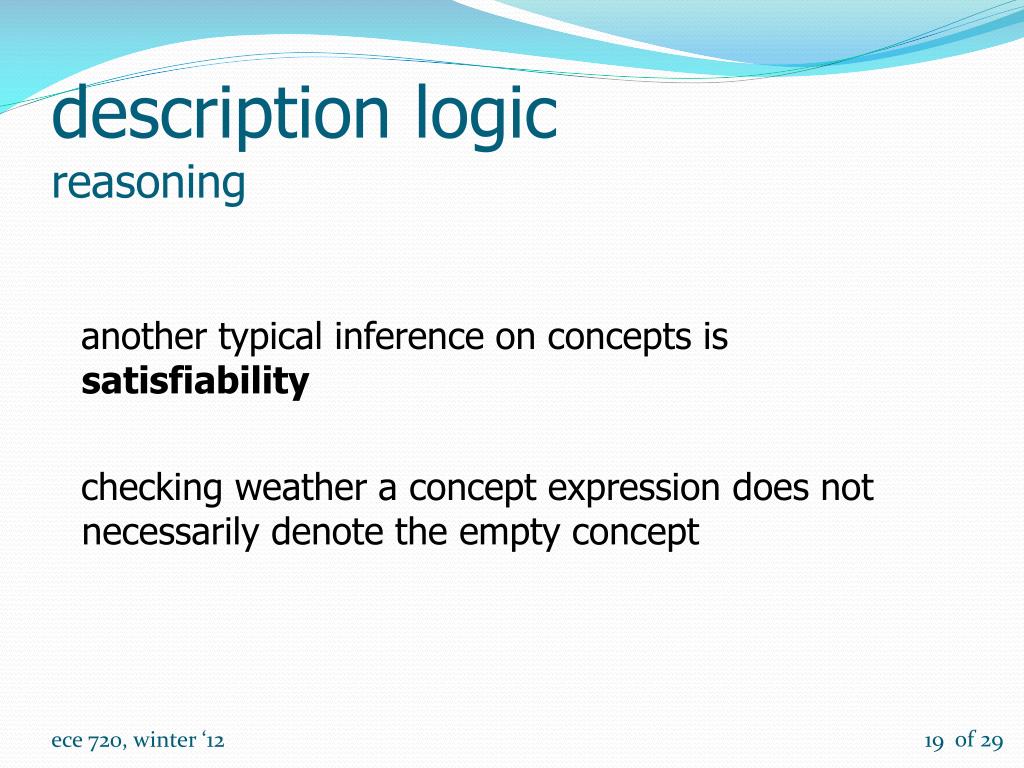 description logic
reasoning

another typical inference on concepts is **satisfiability**

checking weather a concept expression does not necessarily denote the empty concept

ece 720, winter ‘12

19 of 29